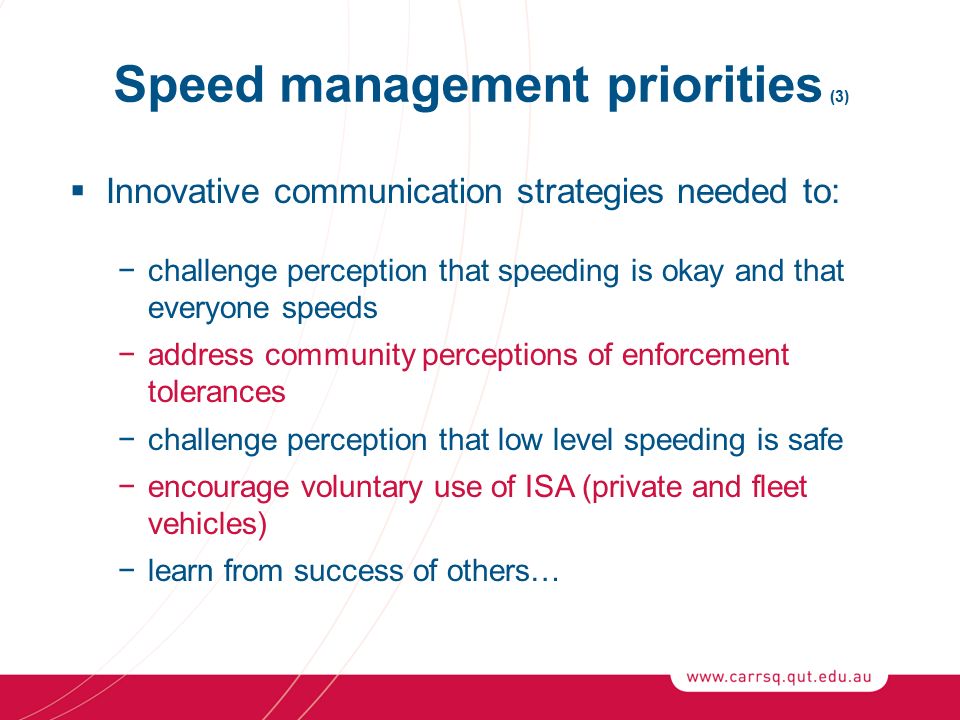 Speed management priorities (3)

▪ Innovative communication strategies needed to:

− challenge perception that speeding is okay and that everyone speeds

− address community perceptions of enforcement tolerances

− challenge perception that low level speeding is safe

− encourage voluntary use of ISA (private and fleet vehicles)

− learn from success of others…

www.carrsq.qut.edu.au